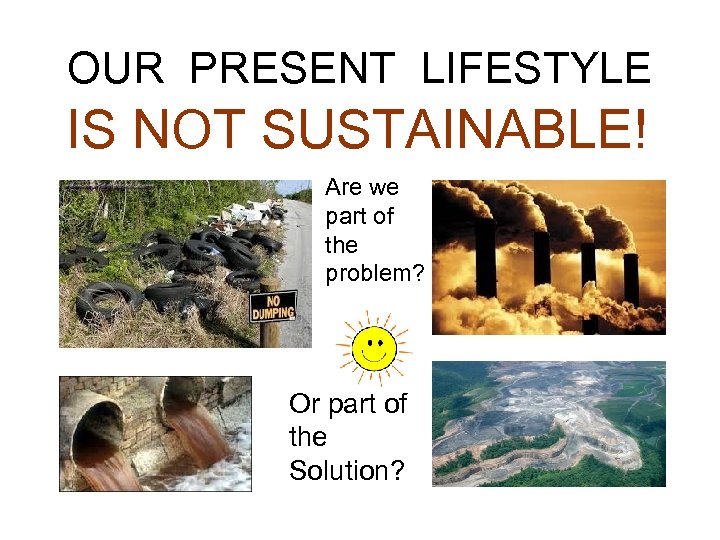 OUR PRESENT LIFESTYLE
IS NOT SUSTAINABLE!

NO DUMPING

Are we part of the problem?

Or part of the Solution?